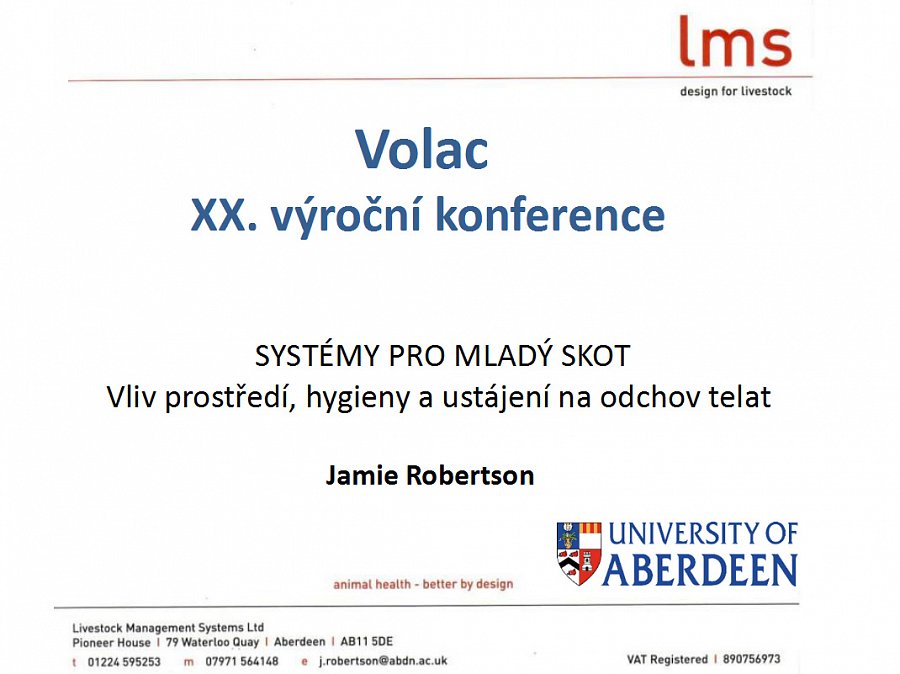 lms
design for livestock

Volac
XX. výroční konference

SYSTÉMY PRO MLADÝ SKOT
Vliv prostředí, hygieny a ustájení na odchov telat

Jamie Robertson

UNIVERSITY OF ABERDEEN

animal health - better by design

Livestock Management Systems Ltd
Pioneer House | 79 Waterloo Quay | Aberdeen | AB11 5DE
t 01224 595253 m 07971 564148 e j.robertson@abdn.ac.uk

VAT Registered | 890756973